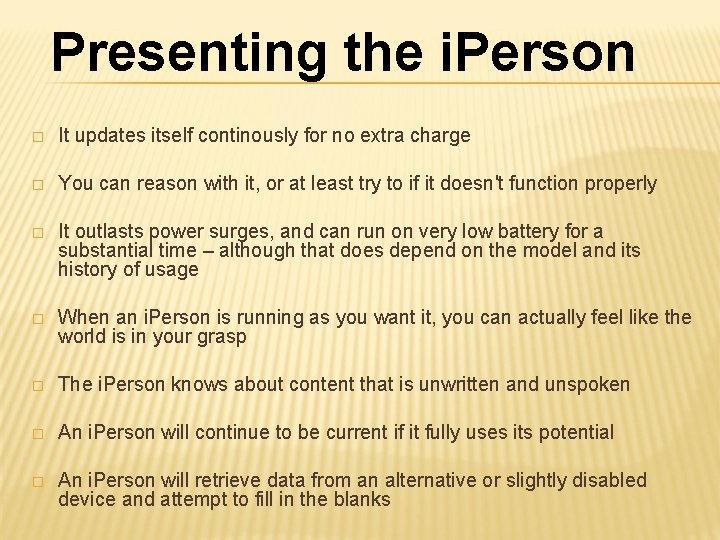 Presenting the iPerson

□ It updates itself continously for no extra charge

□ You can reason with it, or at least try to if it doesn't function properly

□ It outlasts power surges, and can run on very low battery for a substantial time – although that does depend on the model and its history of usage

□ When an iPerson is running as you want it, you can actually feel like the world is in your grasp

□ The iPerson knows about content that is unwritten and unspoken

□ An iPerson will continue to be current if it fully uses its potential

□ An iPerson will retrieve data from an alternative or slightly disabled device and attempt to fill in the blanks